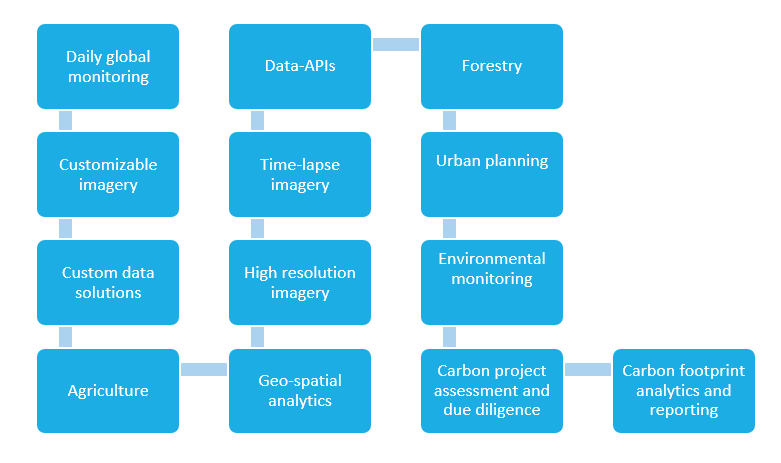 Daily global monitoring

Customizable imagery

Custom data solutions

Agriculture

Geo-spatial analytics

High resolution imagery

Time-lapse imagery

Data-APIs

Forestry

Urban planning

Environmental monitoring

Carbon project assessment and due diligence

Carbon footprint analytics and reporting